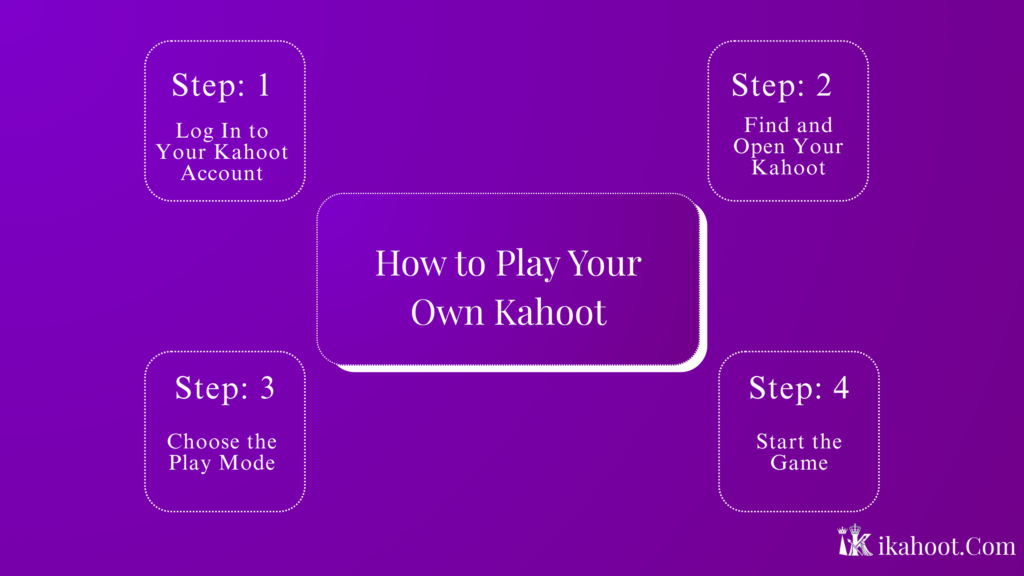 Step: 1

Log In to Your Kahoot Account

Step: 2

Find and Open Your Kahoot

How to Play Your Own Kahoot

Step: 3

Choose the Play Mode

Step: 4

Start the Game

ikahoot.Com